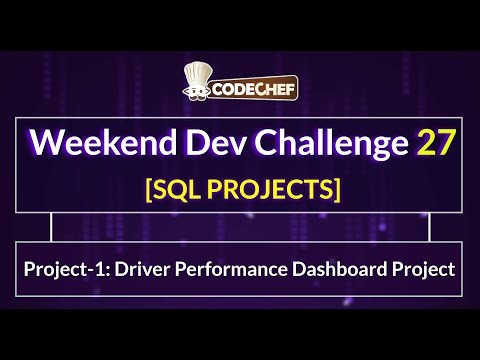 CODECHEF

Weekend Dev Challenge 27
[SQL PROJECTS]

Project-1: Driver Performance Dashboard Project